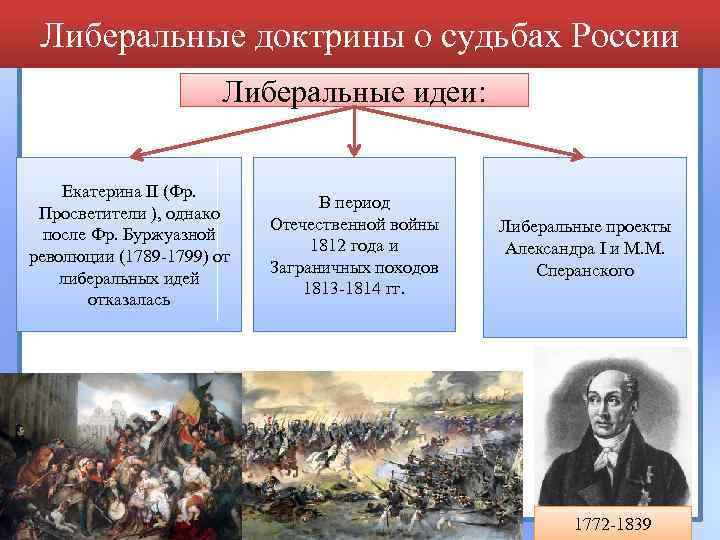 Либеральные доктрины о судьбах России

Либеральные идеи:

Екатерина II (Фр. Просветители ), однако после Фр. Буржуазной революции (1789-1799) от либеральных идей отказалась

В период Отечественной войны 1812 года и Заграничных походов 1813-1814 гг.

Либеральные проекты Александра I и М.М. Сперанского

1772-1839